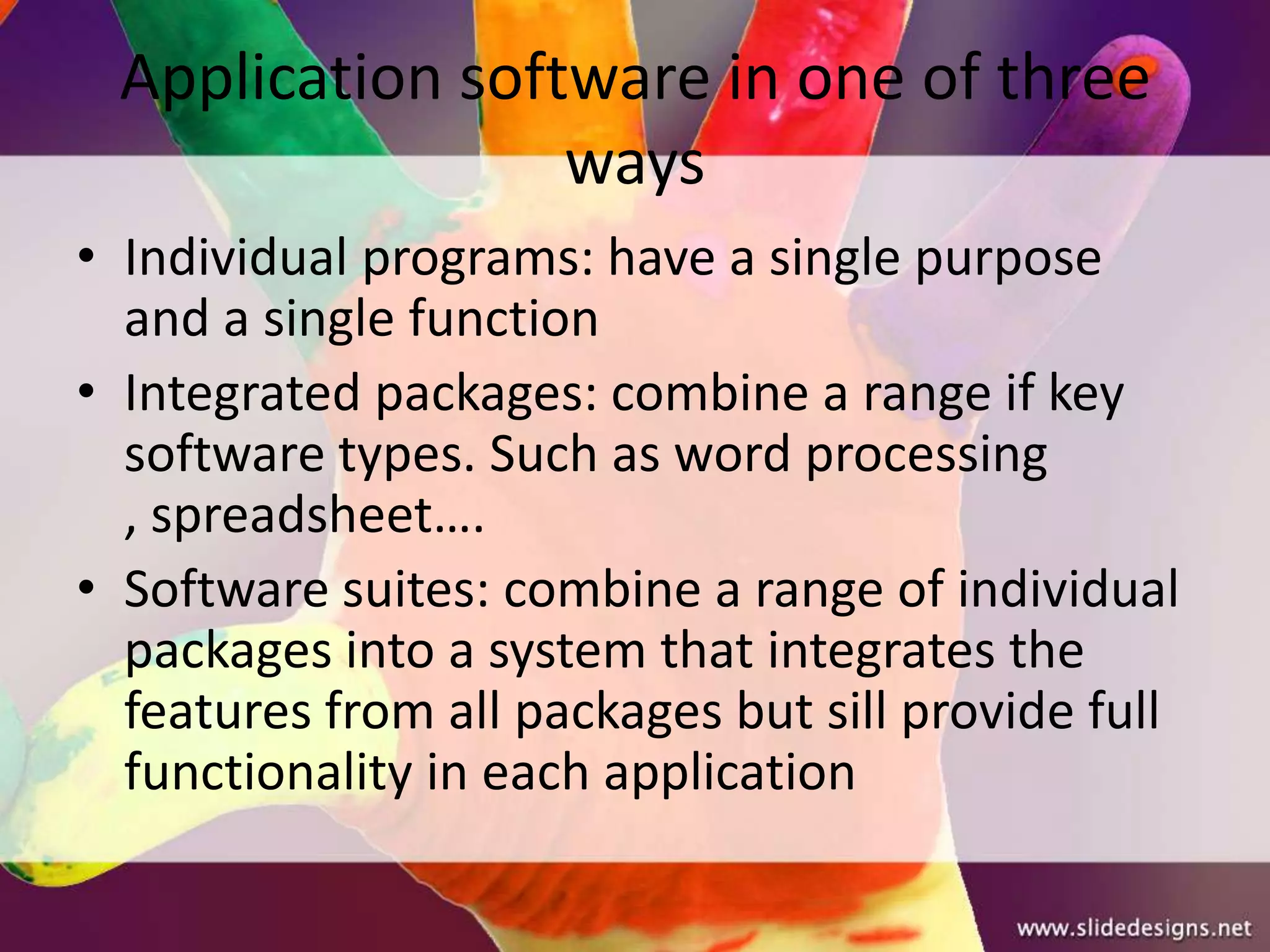 Application software in one of three ways

• Individual programs: have a single purpose and a single function
• Integrated packages: combine a range if key software types. Such as word processing , spreadsheet….
• Software suites: combine a range of individual packages into a system that integrates the features from all packages but sill provide full functionality in each application

www.slidedesigns.net